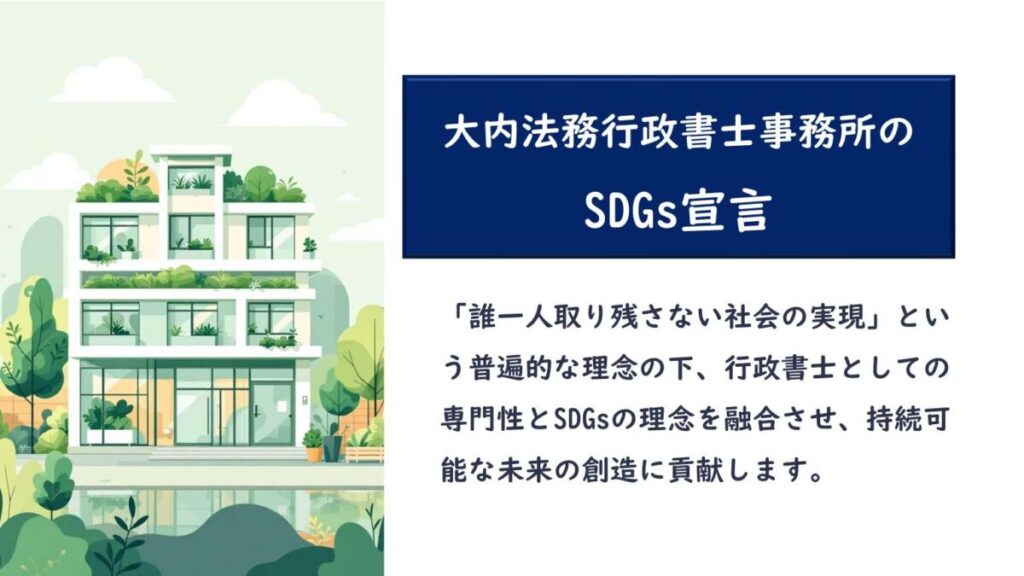 大内法務行政書士事務所の
SDGs宣言

「誰一人取り残さない社会の実現」という普遍的な理念の下、行政書士としての専門性とSDGsの理念を融合させ、持続可能な未来の創造に貢献します。